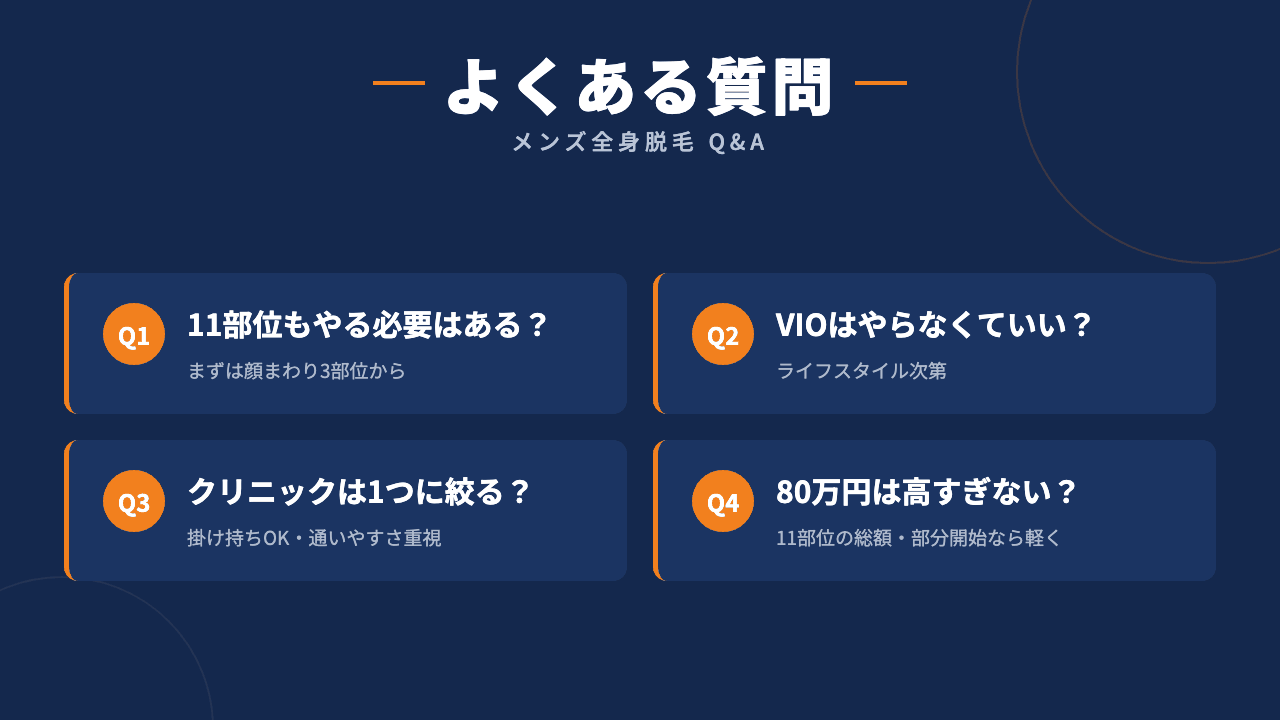 よくある質問
メンズ全身脱毛 Q&A

Q1
11部位もやる必要はある？
まずは顔まわり3部位から

Q2
VIOはやらなくていい？
ライフスタイル次第

Q3
クリニックは1つに絞る？
掛け持ちOK・通いやすさ重視

Q4
80万円は高すぎない？
11部位の総額・部分開始なら軽く